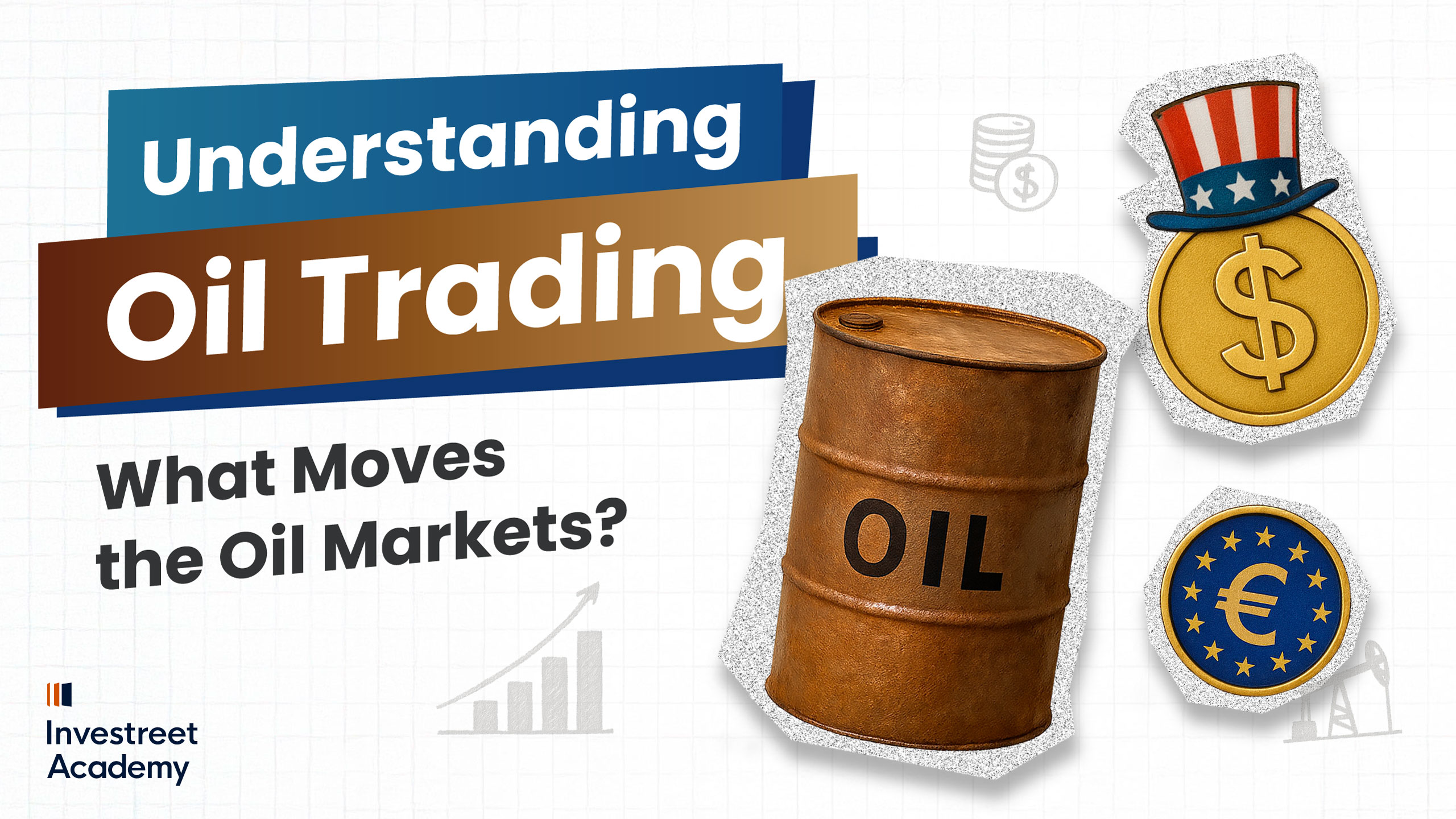 Understanding
Oil Trading

What Moves the Oil Markets?

OIL

$

$

€

Investreet Academy